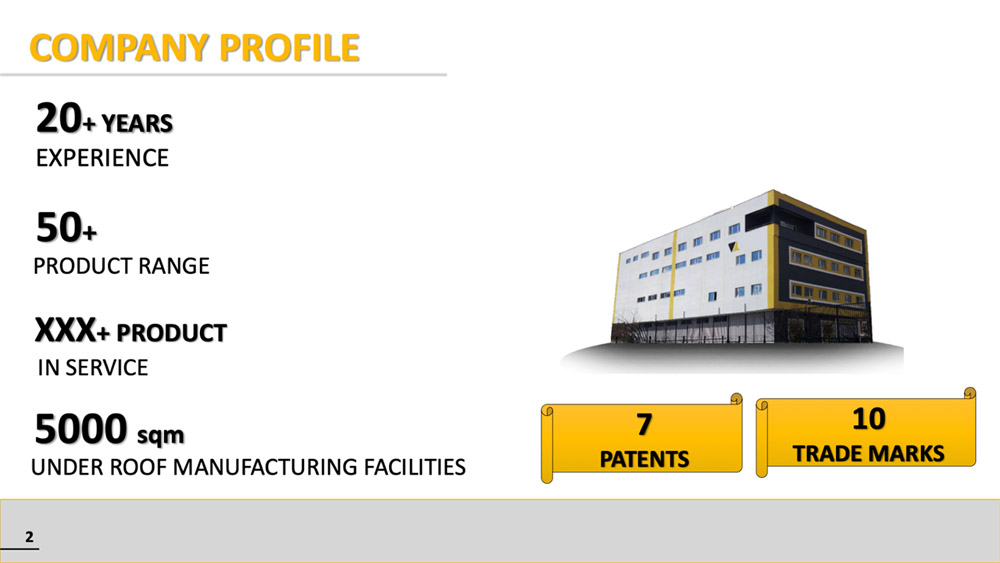 COMPANY PROFILE

20+ YEARS
EXPERIENCE

50+
PRODUCT RANGE

XXX+ PRODUCT
IN SERVICE

5000 sqm
UNDER ROOF MANUFACTURING FACILITIES

7
PATENTS

10
TRADE MARKS

2